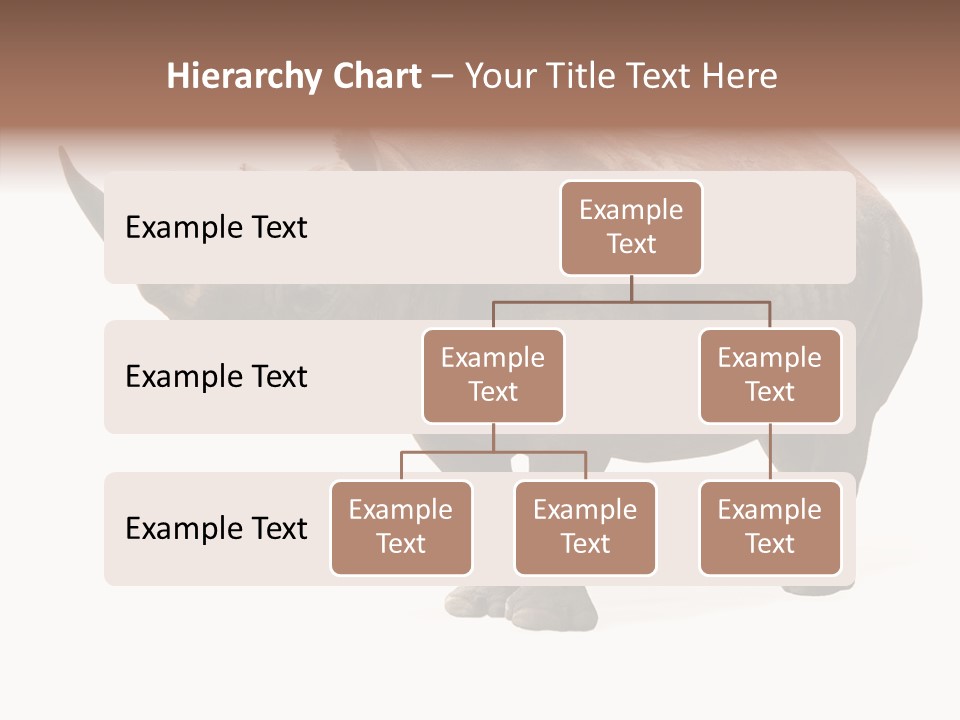 Hierarchy Chart – Your Title Text Here

Example Text

Example Text

Example Text

Example Text

Example Text

Example Text

Example Text

Example Text

Example Text